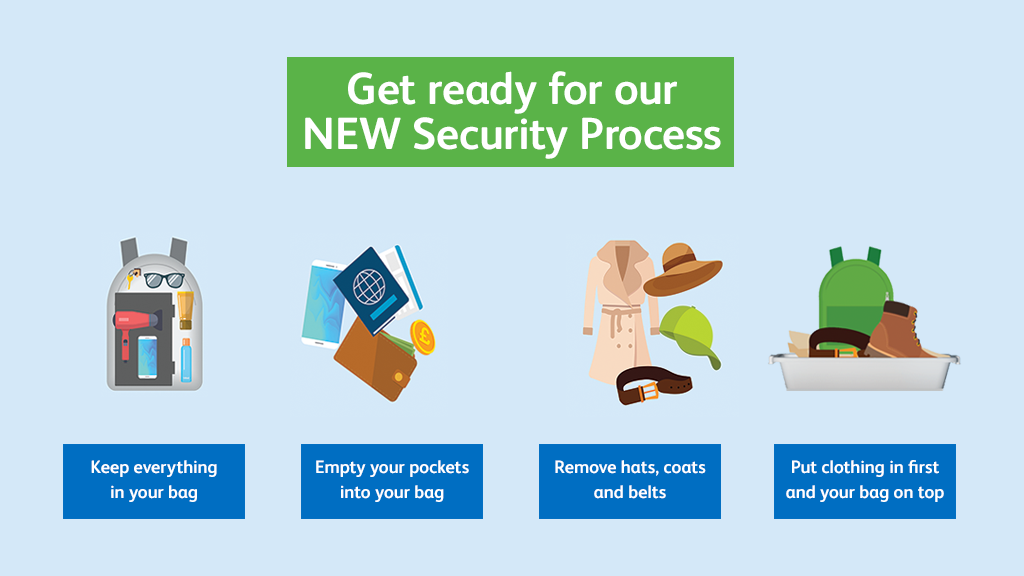 Get ready for our NEW Security Process

Keep everything in your bag

Empty your pockets into your bag

Remove hats, coats and belts

Put clothing in first and your bag on top